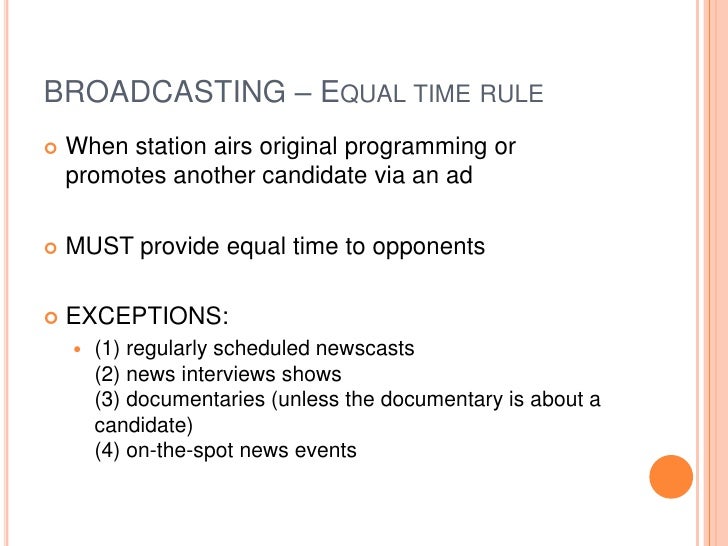 BROADCASTING – EQUAL TIME RULE

When station airs original programming or promotes another candidate via an ad

MUST provide equal time to opponents

EXCEPTIONS:

(1) regularly scheduled newscasts
(2) news interviews shows
(3) documentaries (unless the documentary is about a candidate)
(4) on-the-spot news events